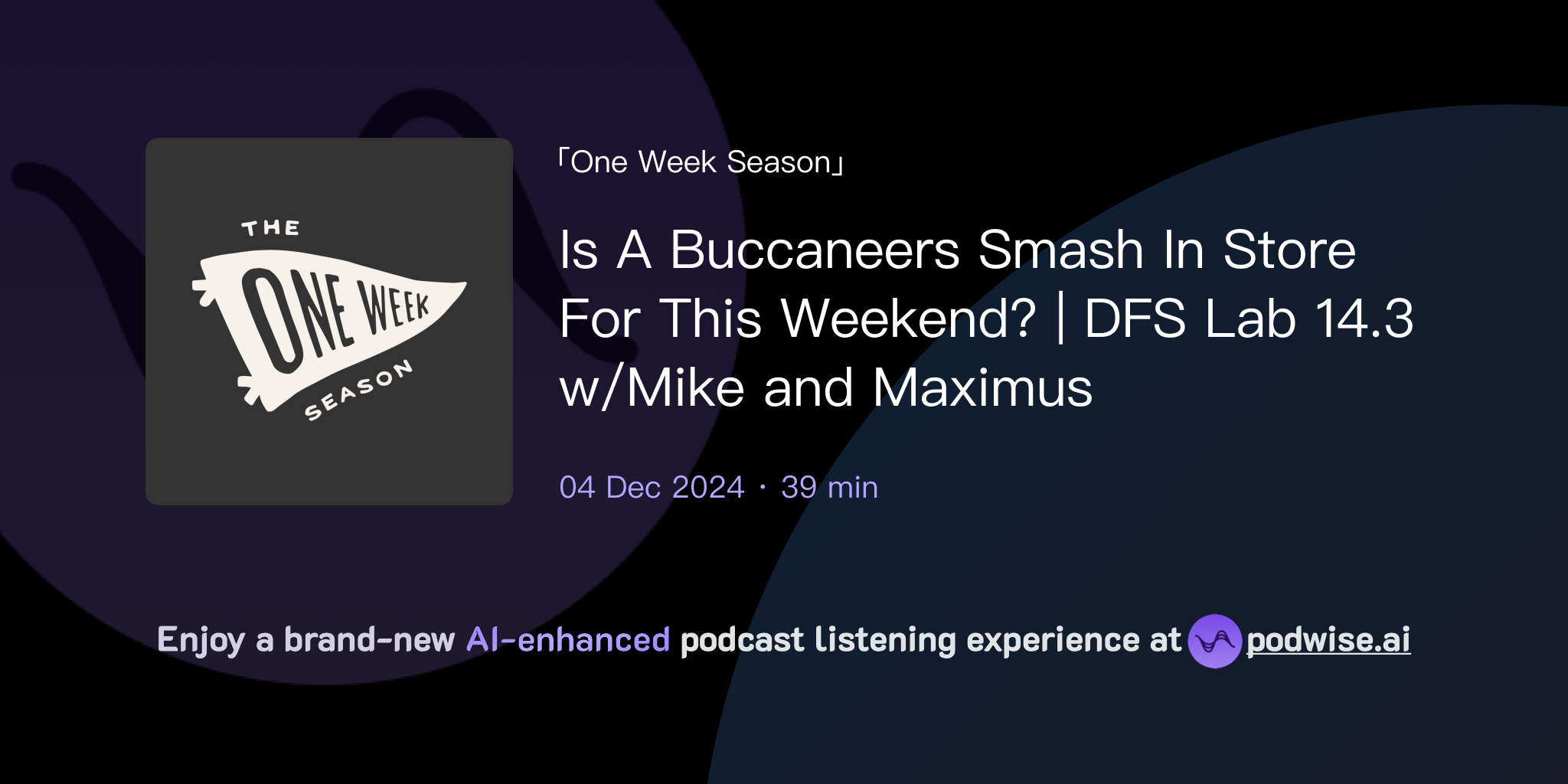 THE
ONE WEEK
SEASON

「One Week Season」

Is A Buccaneers Smash In Store For This Weekend? | DFS Lab 14.3 w/Mike and Maximus

04 Dec 2024 · 39 min

Enjoy a brand-new AI-enhanced podcast listening experience at podwise.ai